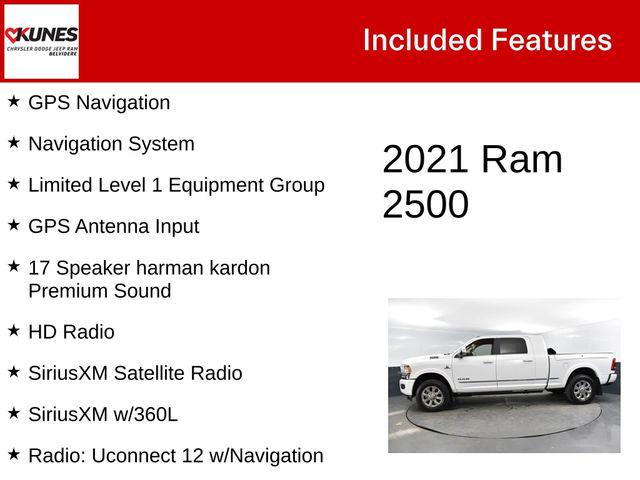 KUNES
CHRYSLER DODGE JEEP RAM
BELVIDERE

Included Features

★ GPS Navigation

★ Navigation System

★ Limited Level 1 Equipment Group

★ GPS Antenna Input

★ 17 Speaker harman kardon Premium Sound

★ HD Radio

★ SiriusXM Satellite Radio

★ SiriusXM w/360L

★ Radio: Uconnect 12 w/Navigation

2021 Ram 2500